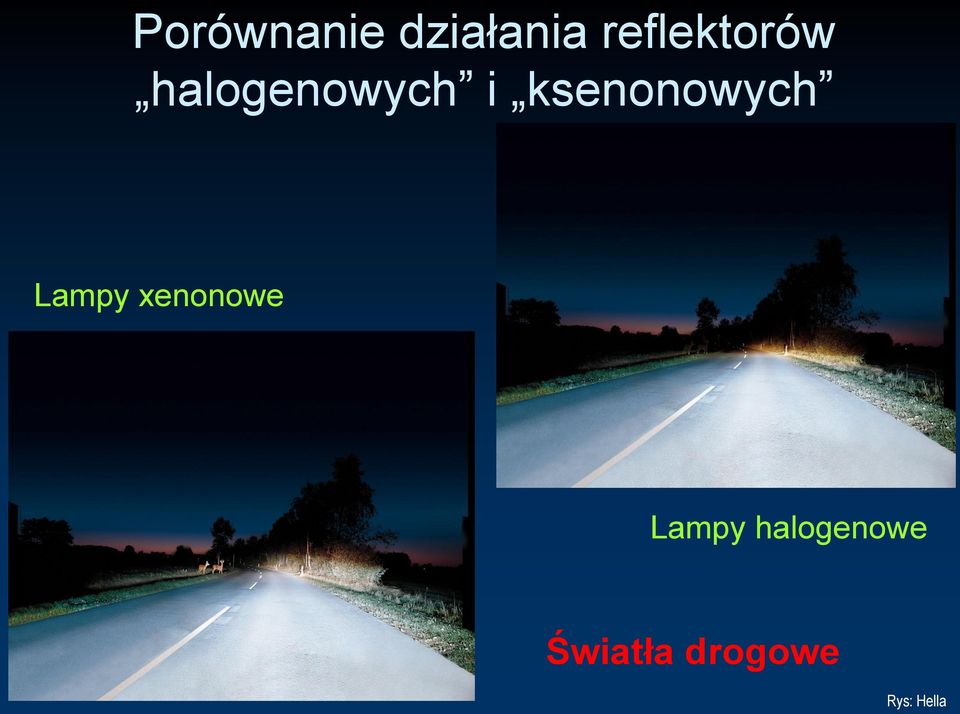 Porównanie działania reflektorów „halogenowych” i „ksenonowych”

Lampy xenonowe

Lampy halogenowe

Światła drogowe

Rys: Hella